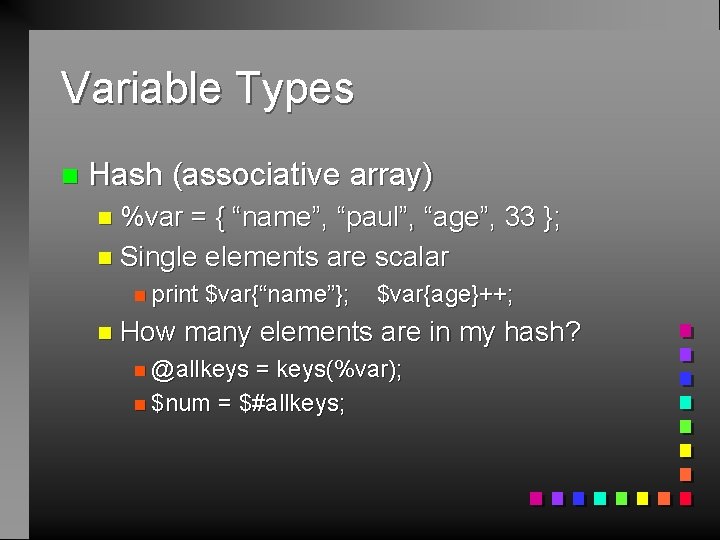 Variable Types

Hash (associative array)

%var = { “name”, “paul”, “age”, 33 };

Single elements are scalar

print $var{“name”}; $var{age}++;

How many elements are in my hash?

@allkeys = keys(%var);

$num = $#allkeys;